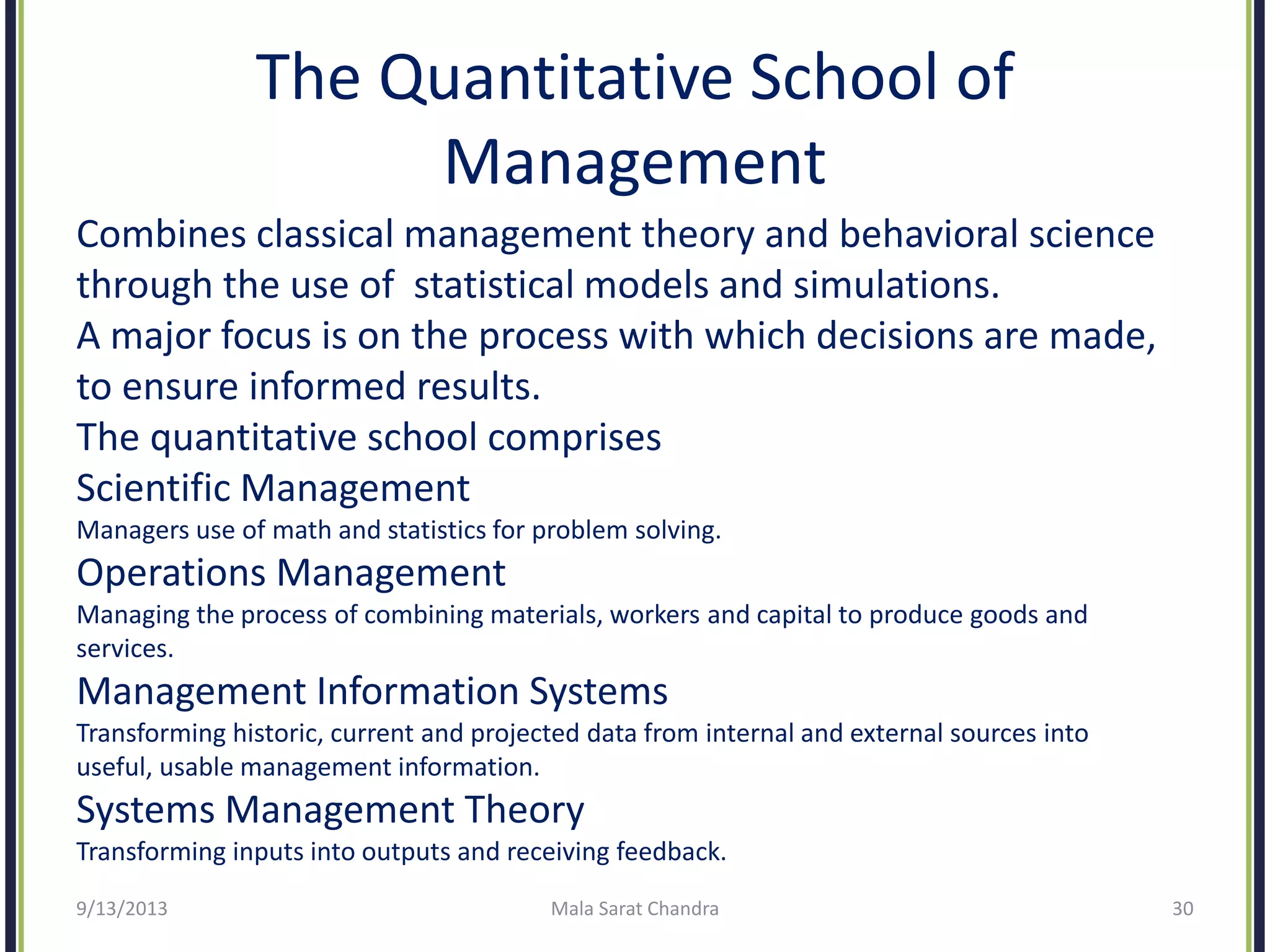 The Quantitative School of Management

Combines classical management theory and behavioral science through the use of  statistical models and simulations.

A major focus is on the process with which decisions are made, to ensure informed results.

The quantitative school comprises

Scientific Management

Managers use of math and statistics for problem solving.

Operations Management

Managing the process of combining materials, workers and capital to produce goods and services.

Management Information Systems

Transforming historic, current and projected data from internal and external sources into useful, usable management information.

Systems Management Theory

Transforming inputs into outputs and receiving feedback.

9/13/2013

Mala Sarat Chandra

30